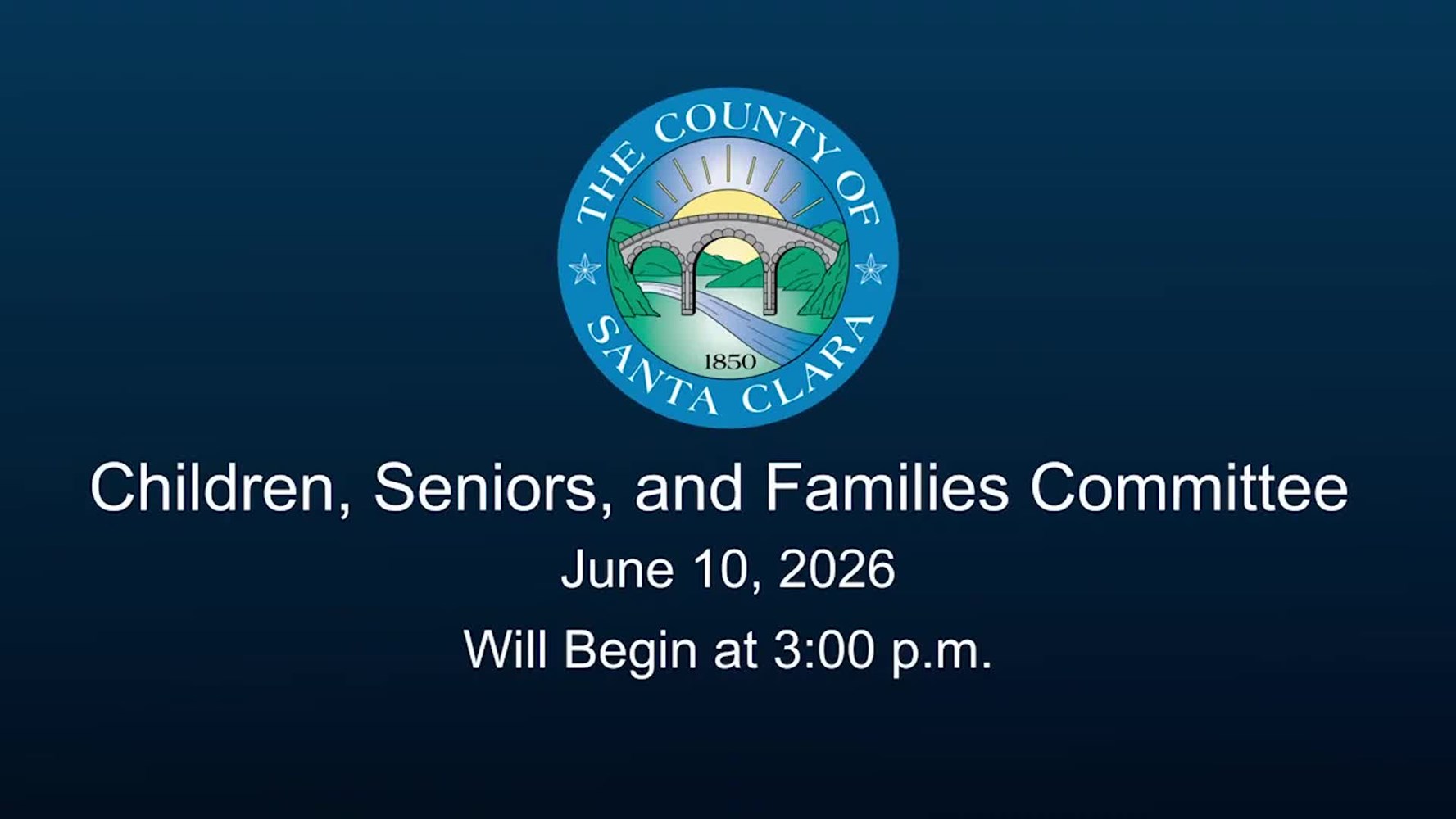 THE COUNTY OF SANTA CLARA
1850

Children, Seniors, and Families Committee

June 10, 2026

Will Begin at 3:00 p.m.